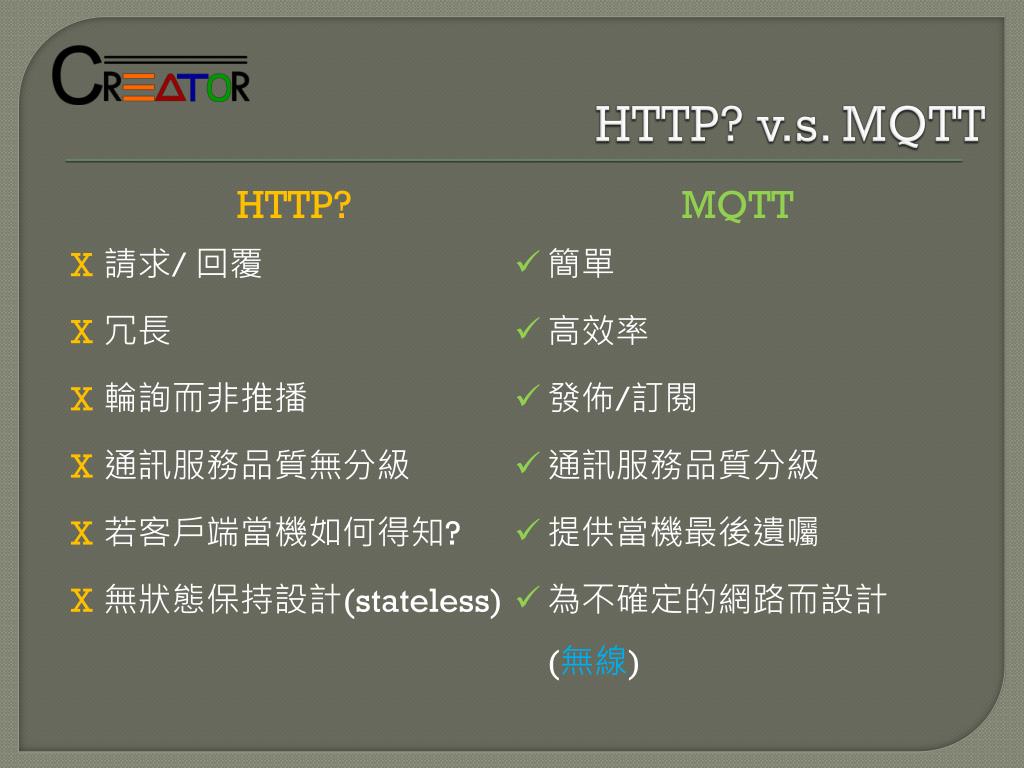 CREATOR

HTTP? v.s. MQTT

HTTP?

X 請求/ 回覆

X 冗長

X 輪詢而非推播

X 通訊服務品質無分級

X 若客戶端當機如何得知?

X 無狀態保持設計(stateless)

MQTT

✓ 簡單

✓ 高效率

✓ 發佈/訂閱

✓ 通訊服務品質分級

✓ 提供當機最後遺囑

✓ 為不確定的網路而設計 (無線)